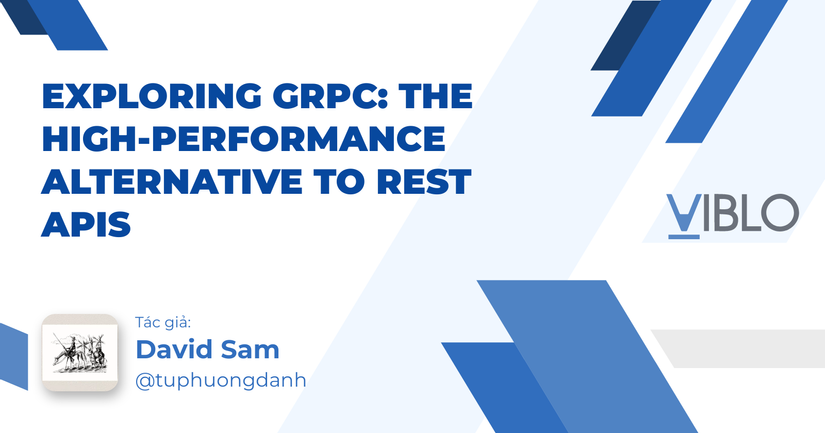 EXPLORING GRPC: THE HIGH-PERFORMANCE ALTERNATIVE TO REST APIS

VIBLO

Tác giả:
David Sam
@tuphuongdanh